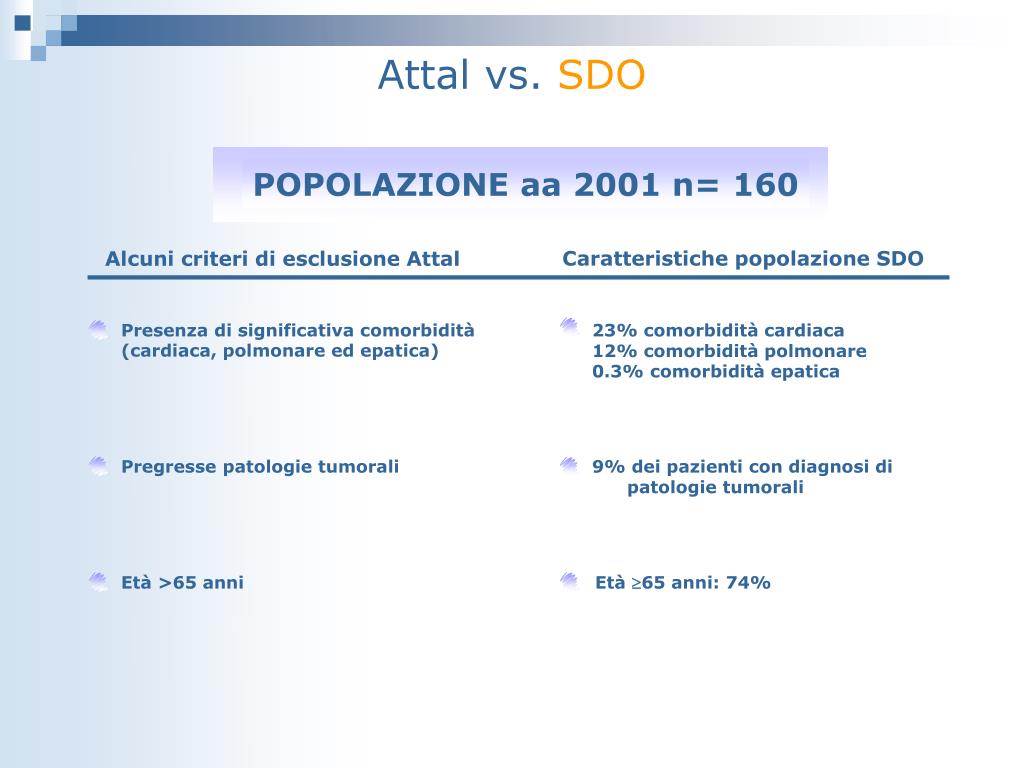 Attal vs. SDO

POPOLAZIONE aa 2001 n= 160

Alcuni criteri di esclusione Attal

Presenza di significativa comorbidità (cardiaca, polmonare ed epatica)

Pregresse patologie tumorali

Età >65 anni

Caratteristiche popolazione SDO

23% comorbidità cardiaca
12% comorbidità polmonare
0.3% comorbidità epatica

9% dei pazienti con diagnosi di patologie tumorali

Età $\geq$65 anni: 74%